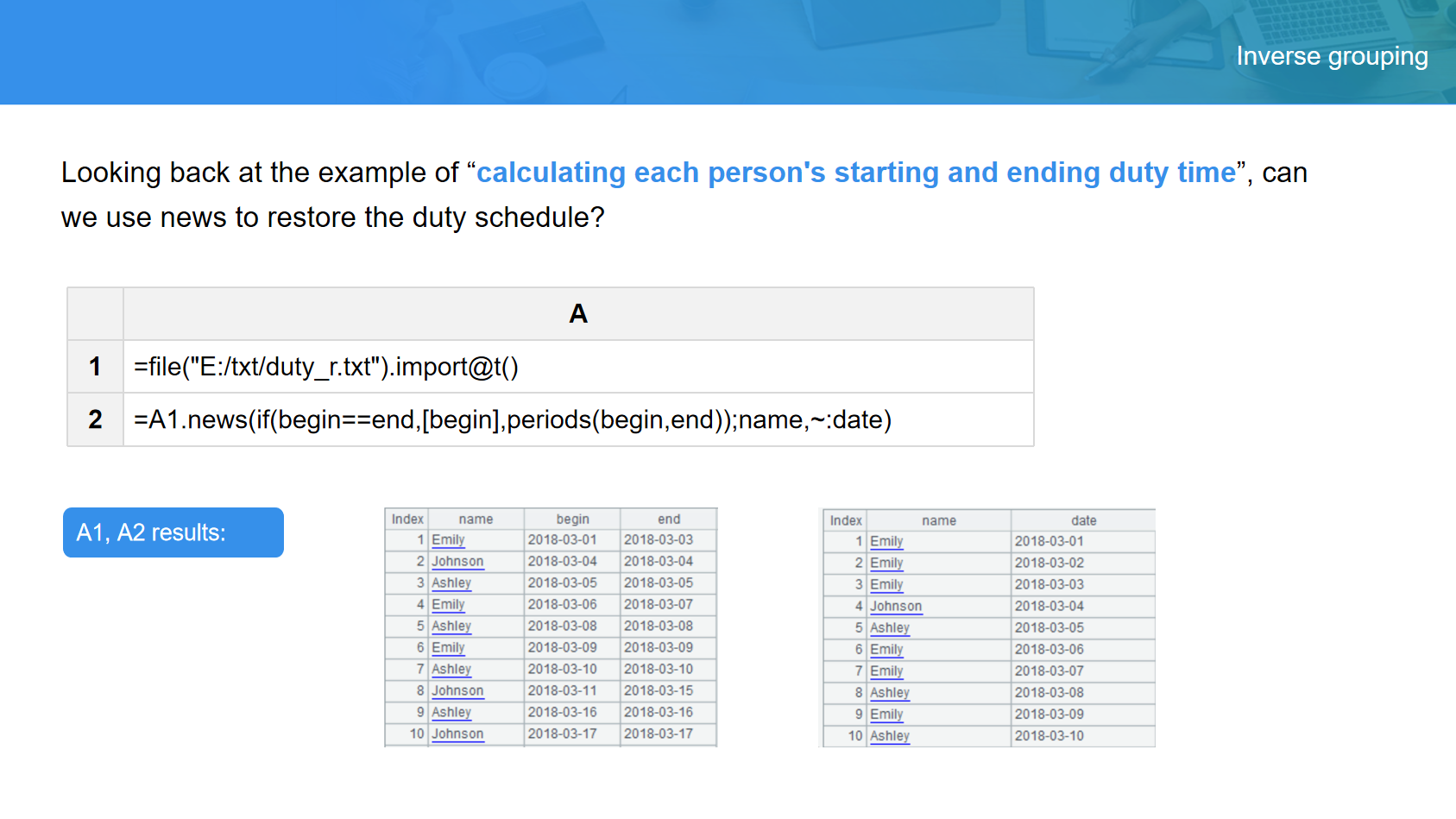 Inverse grouping

Looking back at the example of “calculating each person's starting and ending duty time”, can we use news to restore the duty schedule?

| | A |
|---|---|
| 1 | =file("E:/txt/duty_r.txt").import@t() |
| 2 | =A1.news(if(begin==end,[begin],periods(begin,end));name,~:date) |

A1, A2 results:

| Index | name | begin | end |
|---|---|---|---|
| 1 | Emily | 2018-03-01 | 2018-03-03 |
| 2 | Johnson | 2018-03-04 | 2018-03-04 |
| 3 | Ashley | 2018-03-05 | 2018-03-05 |
| 4 | Emily | 2018-03-06 | 2018-03-07 |
| 5 | Ashley | 2018-03-08 | 2018-03-08 |
| 6 | Emily | 2018-03-09 | 2018-03-09 |
| 7 | Ashley | 2018-03-10 | 2018-03-10 |
| 8 | Johnson | 2018-03-11 | 2018-03-15 |
| 9 | Ashley | 2018-03-16 | 2018-03-16 |
| 10 | Johnson | 2018-03-17 | 2018-03-17 |

| Index | name | date |
|---|---|---|
| 1 | Emily | 2018-03-01 |
| 2 | Emily | 2018-03-02 |
| 3 | Emily | 2018-03-03 |
| 4 | Johnson | 2018-03-04 |
| 5 | Ashley | 2018-03-05 |
| 6 | Emily | 2018-03-06 |
| 7 | Emily | 2018-03-07 |
| 8 | Ashley | 2018-03-08 |
| 9 | Emily | 2018-03-09 |
| 10 | Ashley | 2018-03-10 |